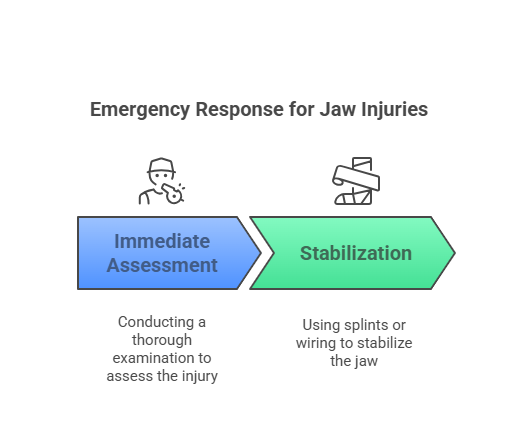 Emergency Response for Jaw Injuries

Immediate Assessment

Stabilization

Conducting a thorough examination to assess the injury

Using splints or wiring to stabilize the jaw